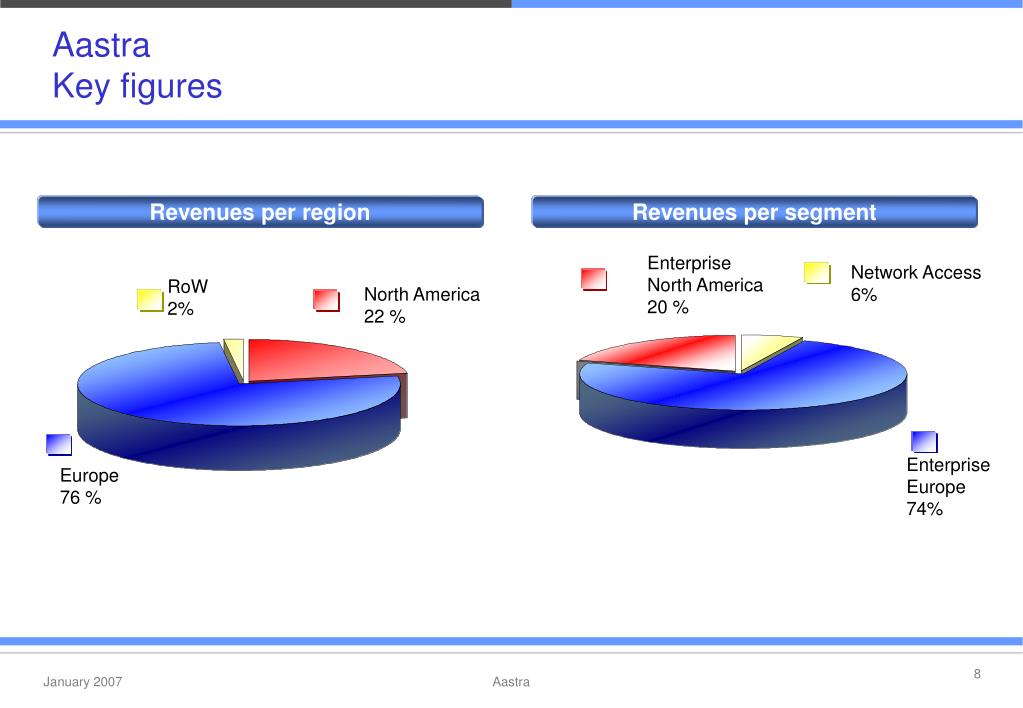 Aastra
Key figures

Revenues per region

RoW
2%

North America
22 %

Europe
76 %

Revenues per segment

Enterprise
North America
20 %

Network Access
6%

Enterprise
Europe
74%

January 2007

Aastra

8